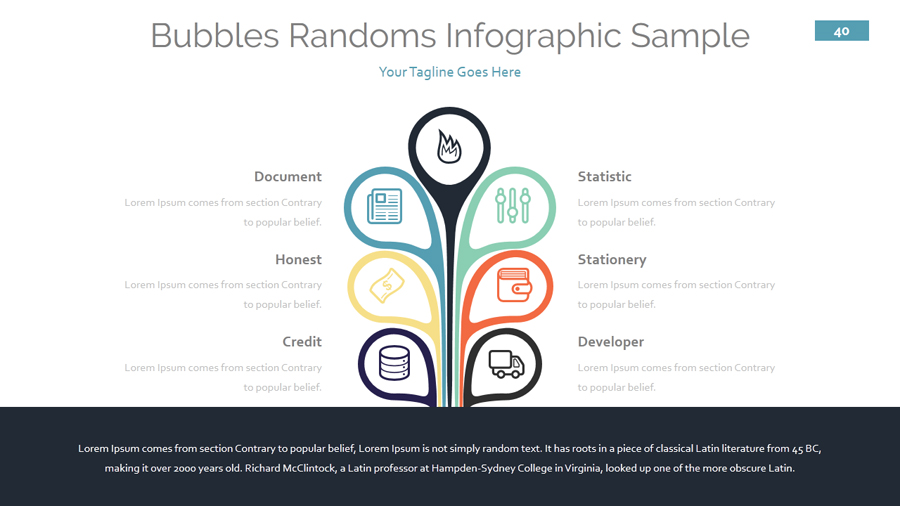 Bubbles Randoms Infographic Sample

40

Your Tagline Goes Here

Document

Lorem Ipsum comes from section Contrary to popular belief.

Honest

Lorem Ipsum comes from section Contrary to popular belief.

Credit

Lorem Ipsum comes from section Contrary to popular belief.

Statistic

Lorem Ipsum comes from section Contrary to popular belief.

Stationery

Lorem Ipsum comes from section Contrary to popular belief.

Developer

Lorem Ipsum comes from section Contrary to popular belief.

Lorem Ipsum comes from section Contrary to popular belief, Lorem Ipsum is not simply random text. It has roots in a piece of classical Latin literature from 45 BC, making it over 2000 years old. Richard McClintock, a Latin professor at Hampden-Sydney College in Virginia, looked up one of the more obscure Latin.